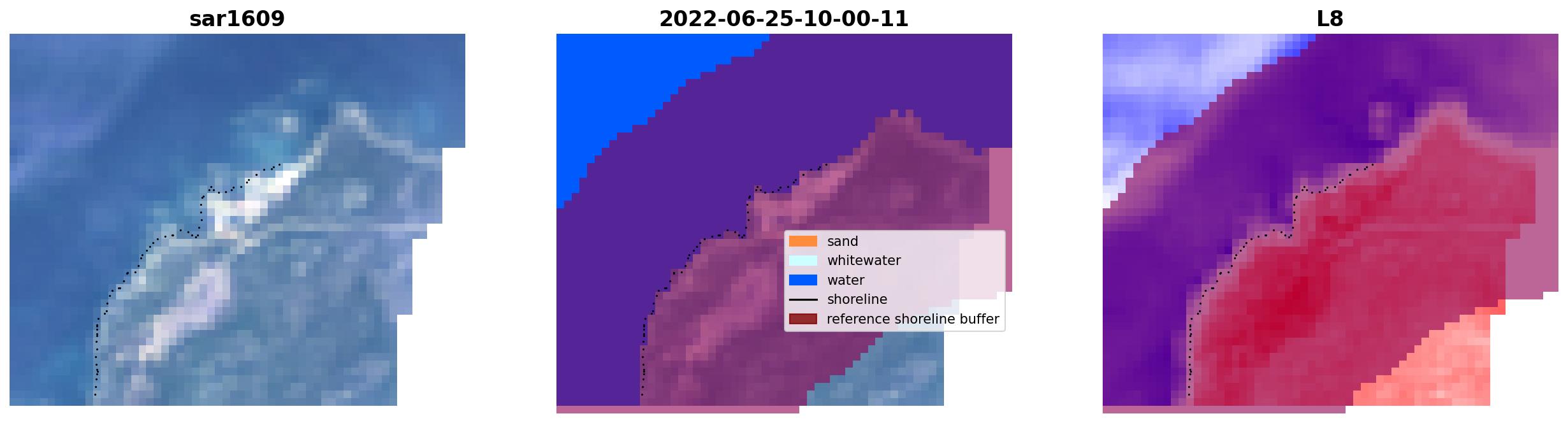 sar1609

2022-06-25-10-00-11

sand
whitewater
water
shoreline
reference shoreline buffer

L8